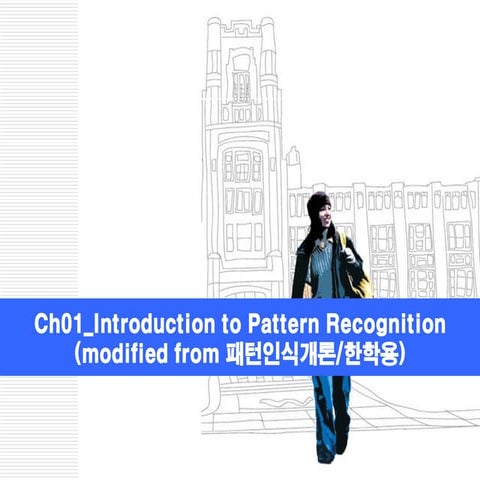 Ch01_Introduction to Pattern Recognition
(modified from 패턴인식개론/한학용)